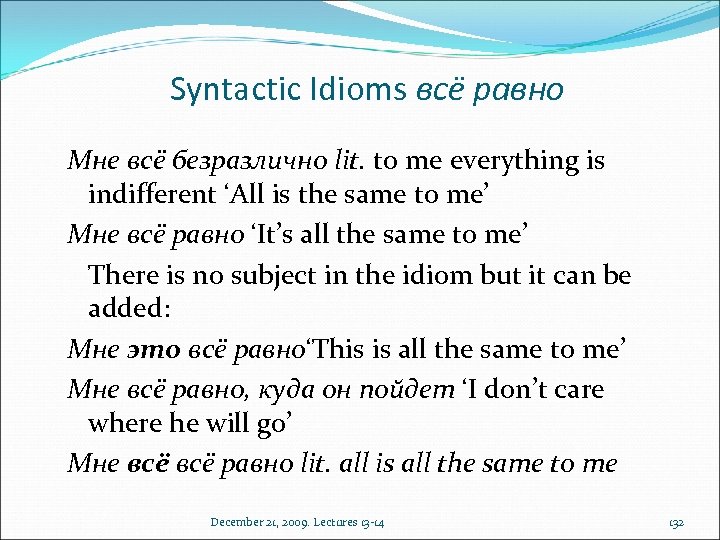 Syntactic Idioms всё равно

Мне всё безразлично lit. to me everything is indifferent ‘All is the same to me’

Мне всё равно ‘It’s all the same to me’

There is no subject in the idiom but it can be added:

Мне это всё равно‘This is all the same to me’

Мне всё равно, куда он пойдет ‘I don’t care where he will go’

Мне всё всё равно lit. all is all the same to me

December 21, 2009. Lectures 13-14

132